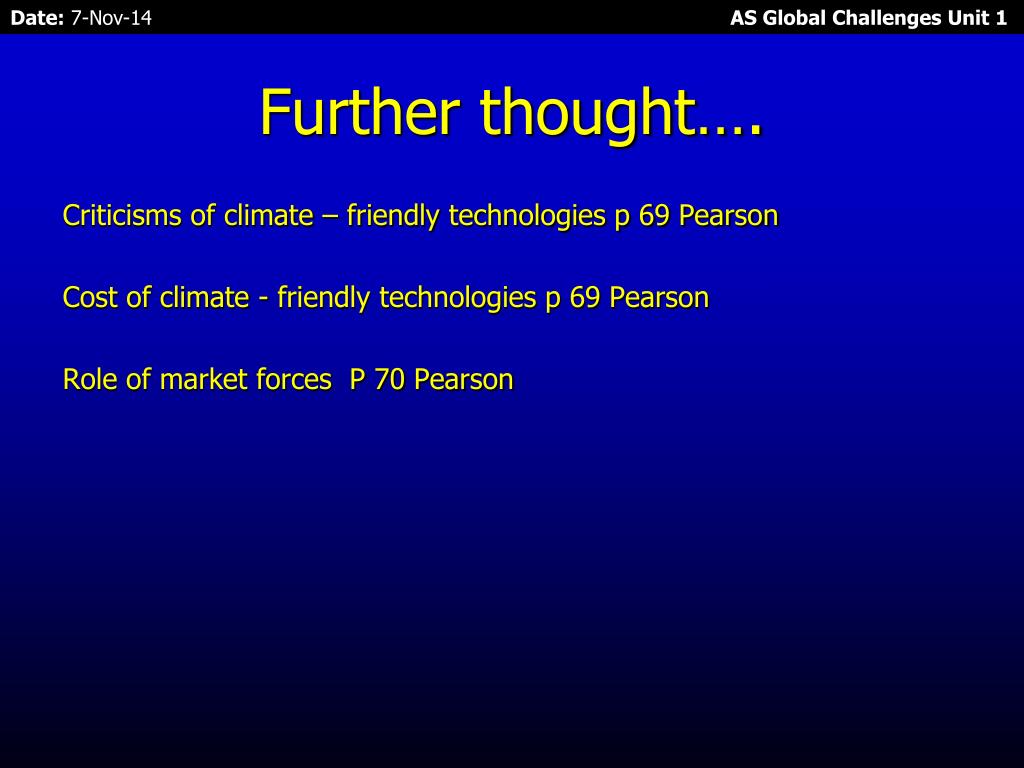 Date: 7-Nov-14

AS Global Challenges Unit 1

Further thought….

Criticisms of climate – friendly technologies p 69 Pearson

Cost of climate - friendly technologies p 69 Pearson

Role of market forces  P 70 Pearson